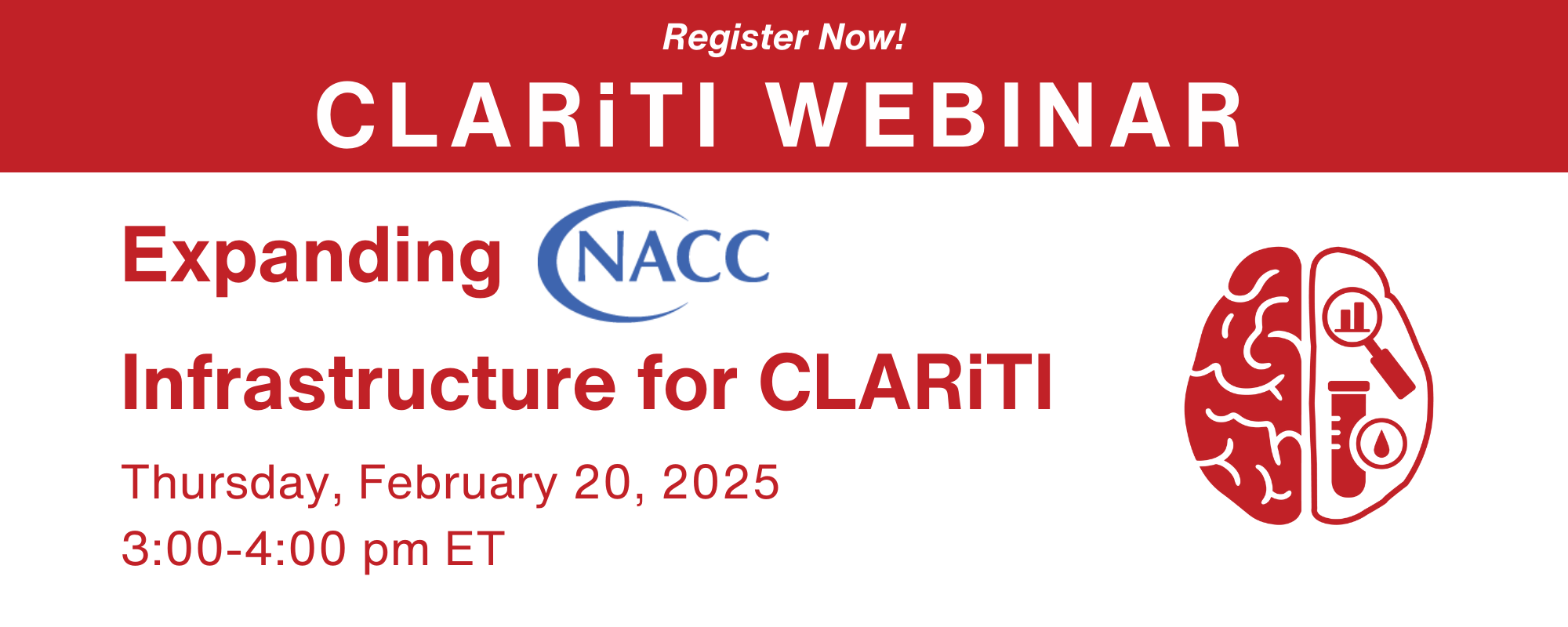 Register Now!

CLARiTI WEBINAR

Expanding NACC Infrastructure for CLARiTI

Thursday, February 20, 2025
3:00-4:00 pm ET